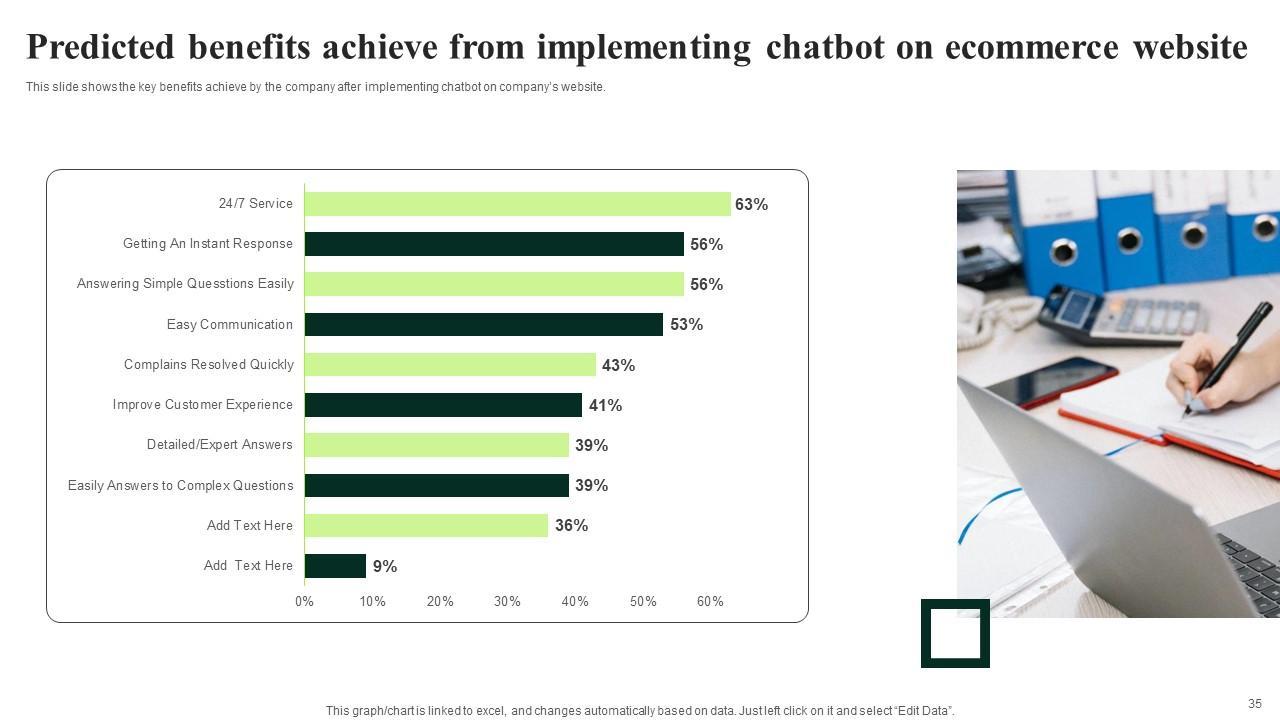 Predicted benefits achieve from implementing chatbot on ecommerce website

This slide shows the key benefits achieve by the company after implementing chatbot on company's website.

24/7 Service 63%
Getting An Instant Response 56%
Answering Simple Quesstions Easily 56%
Easy Communication 53%
Complains Resolved Quickly 43%
Improve Customer Experience 41%
Detailed/Expert Answers 39%
Easily Answers to Complex Questions 39%
Add Text Here 36%
Add Text Here 9%

0% 10% 20% 30% 40% 50% 60%

This graph/chart is linked to excel, and changes automatically based on data. Just left click on it and select "Edit Data".

35